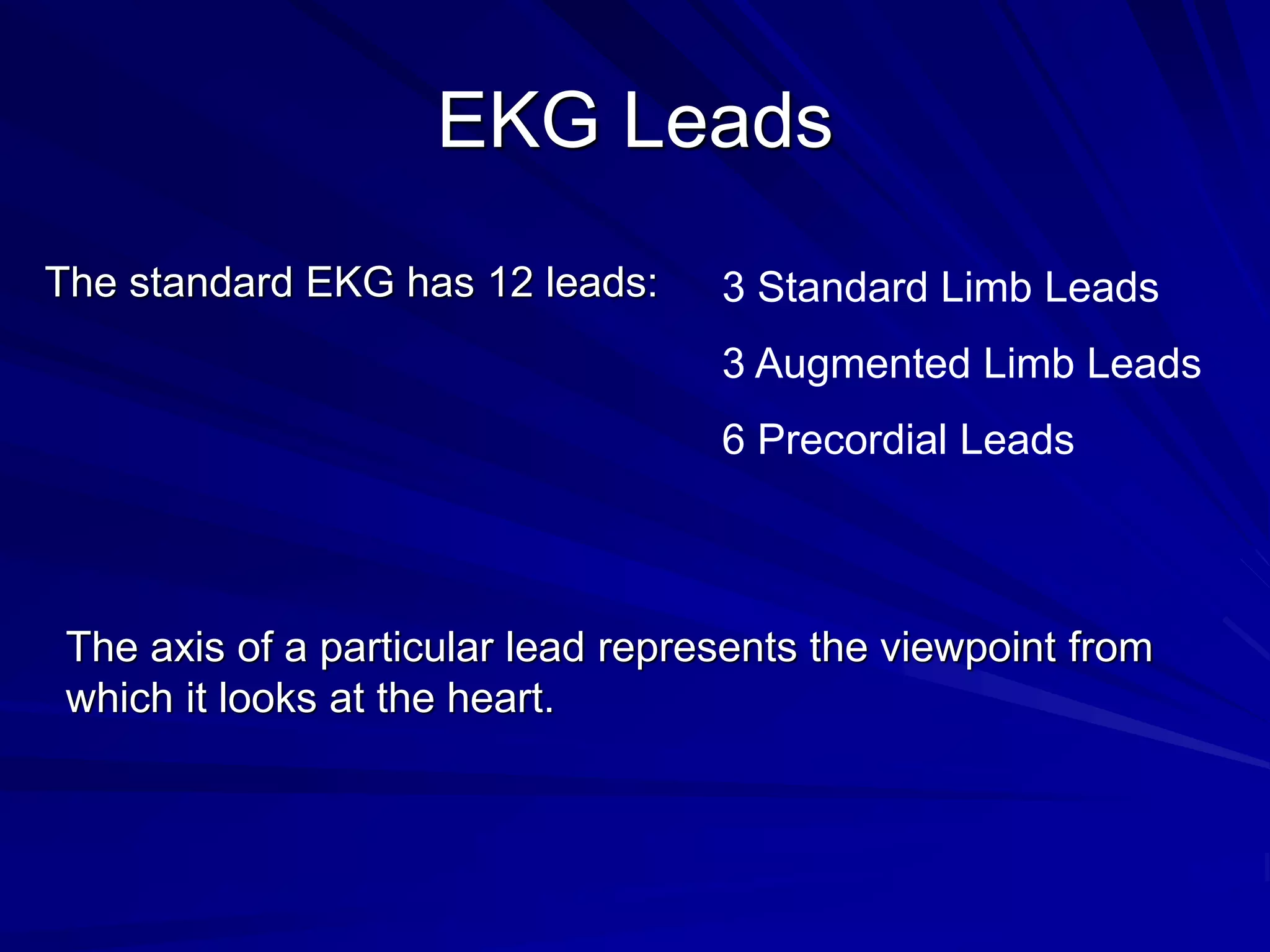 EKG Leads

The standard EKG has 12 leads:

3 Standard Limb Leads

3 Augmented Limb Leads

6 Precordial Leads

The axis of a particular lead represents the viewpoint from which it looks at the heart.